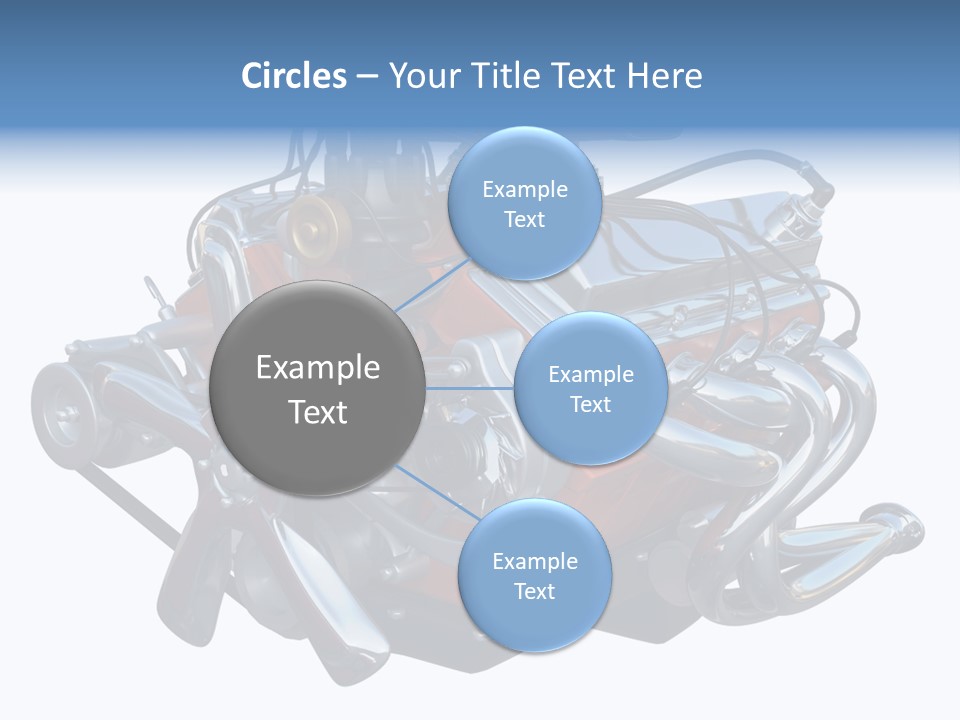 Circles – Your Title Text Here

Example Text

Example Text

Example Text

Example Text